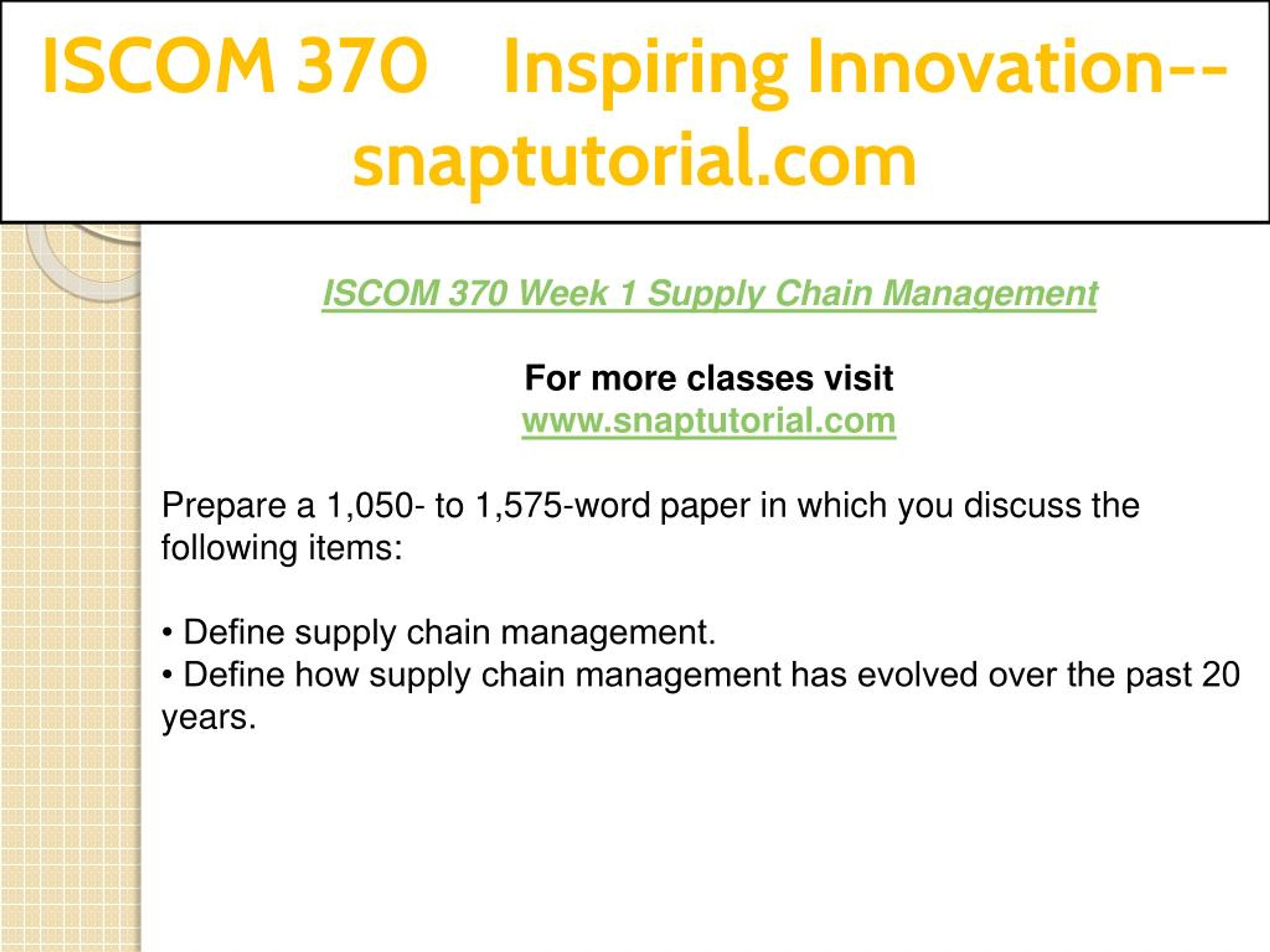 ISCOM 370 Inspiring Innovation--snaptutorial.com

ISCOM 370 Week 1 Supply Chain Management

For more classes visit
www.snaptutorial.com

Prepare a 1,050- to 1,575-word paper in which you discuss the following items:

• Define supply chain management.
• Define how supply chain management has evolved over the past 20 years.